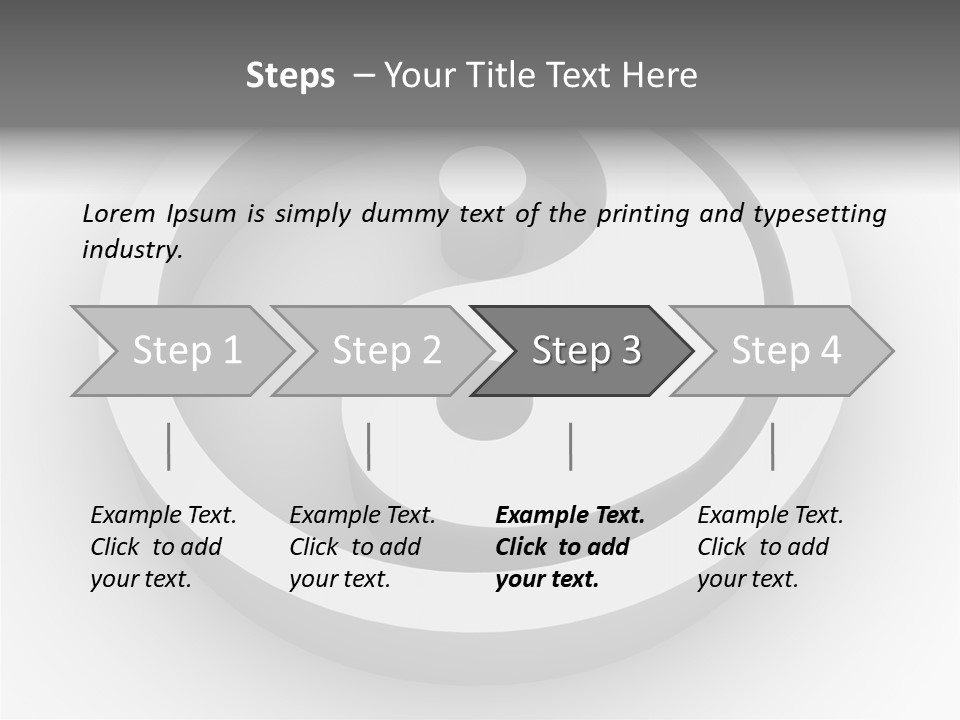 Steps – Your Title Text Here

Lorem Ipsum is simply dummy text of the printing and typesetting industry.

Step 1

Step 2

Step 3

Step 4

Example Text. Click to add your text.

Example Text. Click to add your text.

Example Text. Click to add your text.

Example Text. Click to add your text.